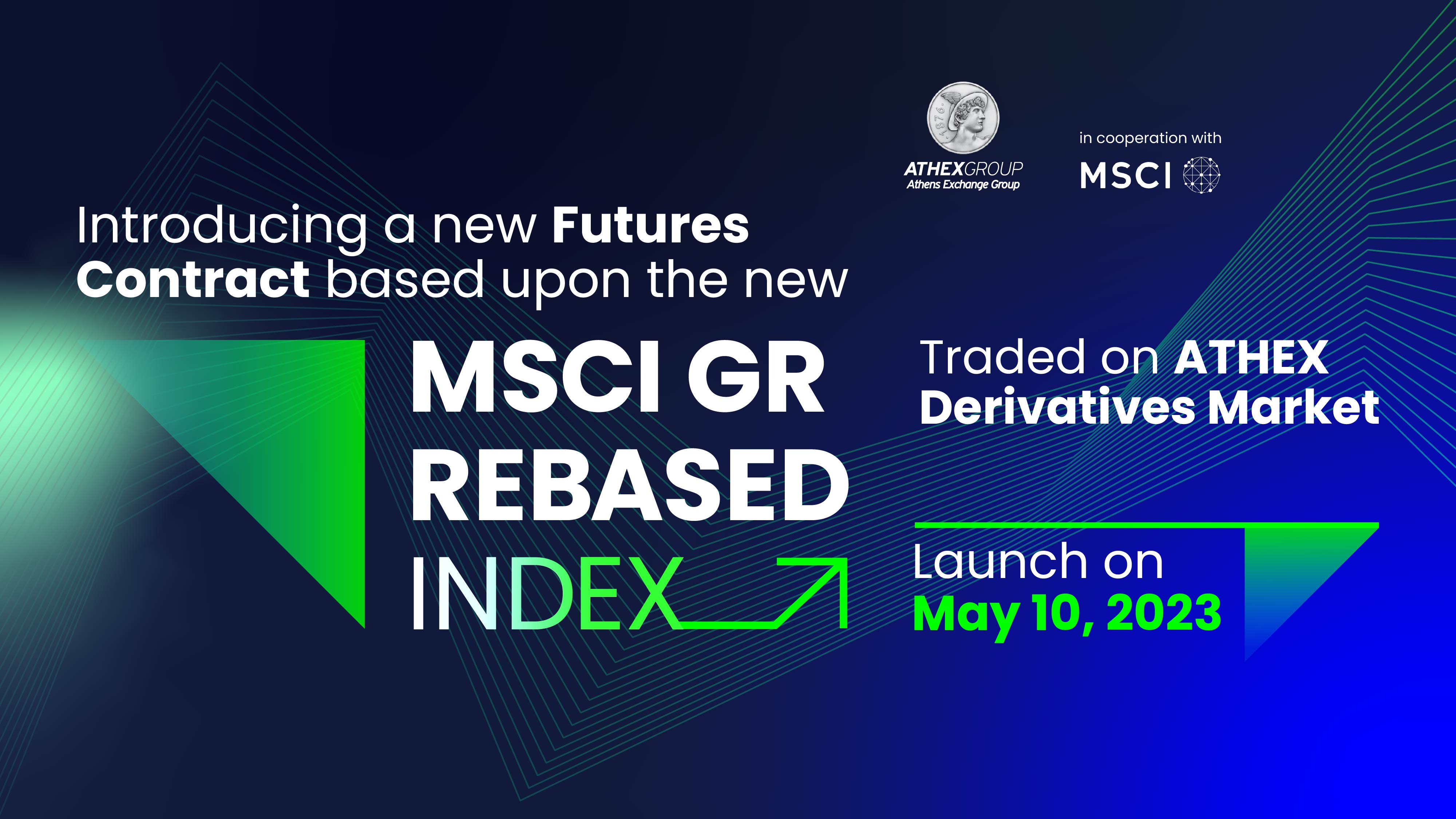 1876

ATHEXGROUP
Athens Exchange Group

in cooperation with
MSCI

Introducing a new Futures Contract based upon the new

MSCI GR REBASED INDEX

Traded on ATHEX Derivatives Market

Launch on May 10, 2023